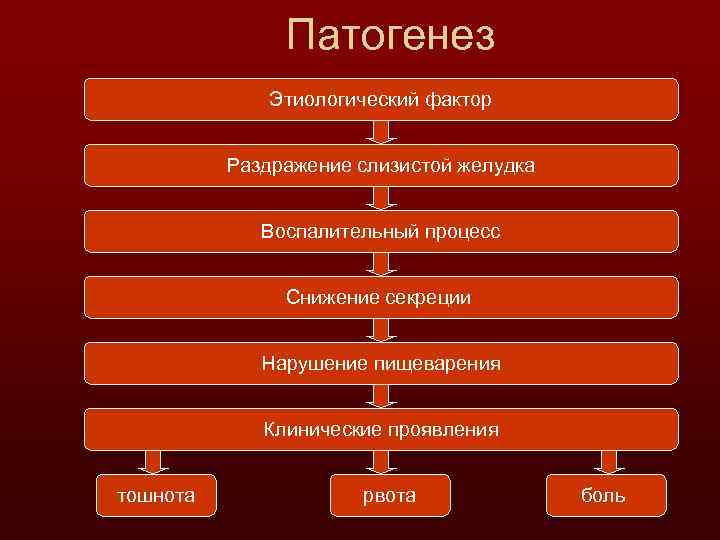 Патогенез

Этиологический фактор

Раздражение слизистой желудка

Воспалительный процесс

Снижение секреции

Нарушение пищеварения

Клинические проявления

тошнота

рвота

боль